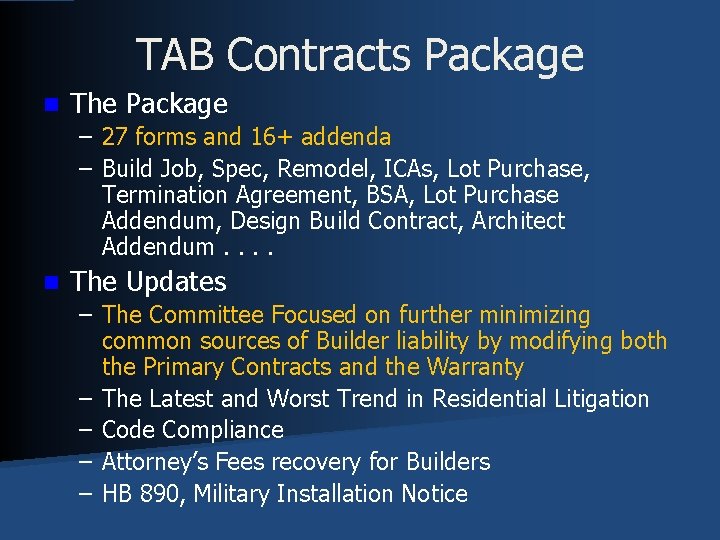 TAB Contracts Package

The Package
– 27 forms and 16+ addenda
– Build Job, Spec, Remodel, ICAs, Lot Purchase, Termination Agreement, BSA, Lot Purchase Addendum, Design Build Contract, Architect Addendum . . . .

The Updates
– The Committee Focused on further minimizing common sources of Builder liability by modifying both the Primary Contracts and the Warranty
– The Latest and Worst Trend in Residential Litigation
– Code Compliance
– Attorney's Fees recovery for Builders
– HB 890, Military Installation Notice